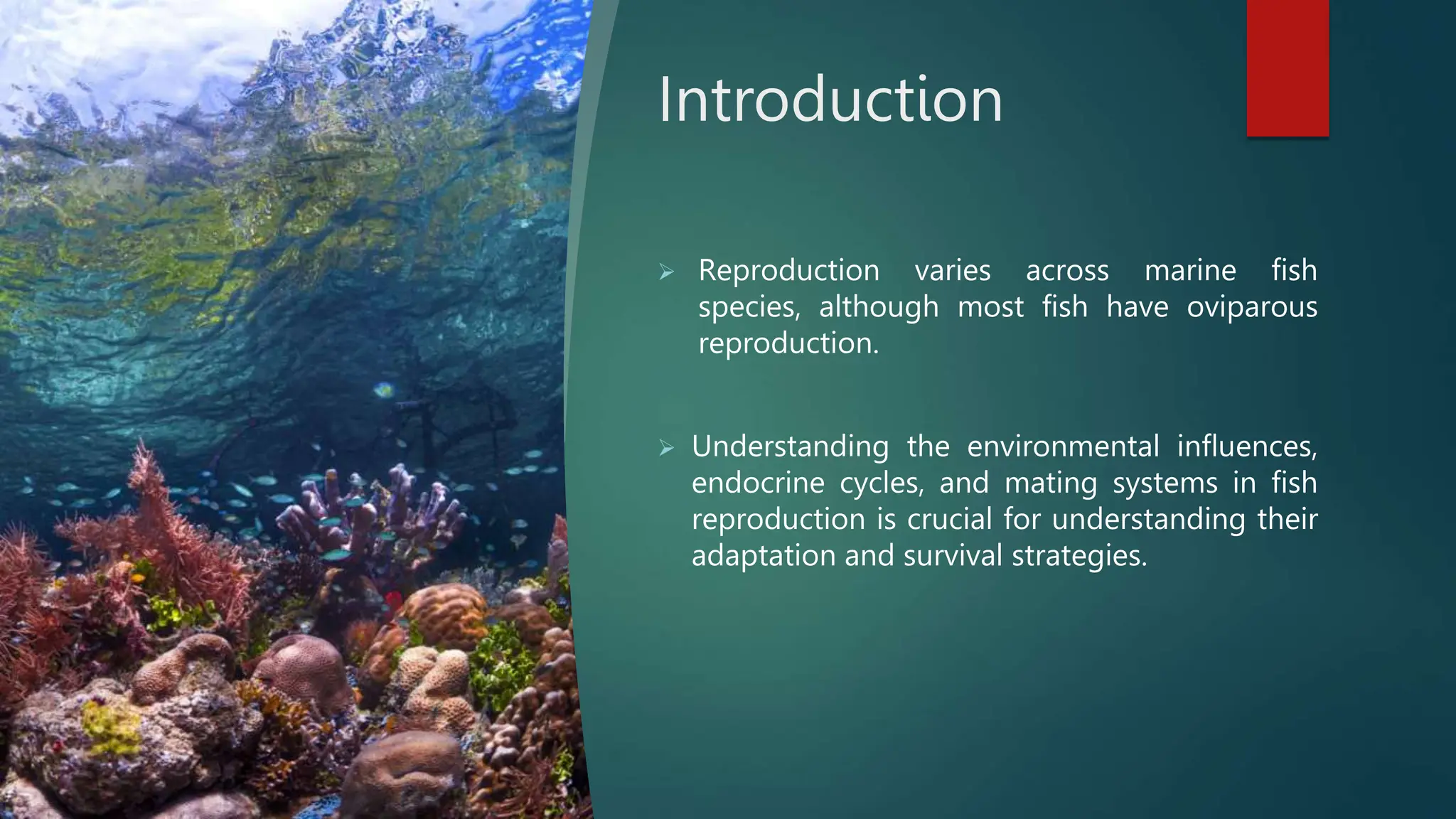 Introduction

➢ Reproduction varies across marine fish species, although most fish have oviparous reproduction.

➢ Understanding the environmental influences, endocrine cycles, and mating systems in fish reproduction is crucial for understanding their adaptation and survival strategies.